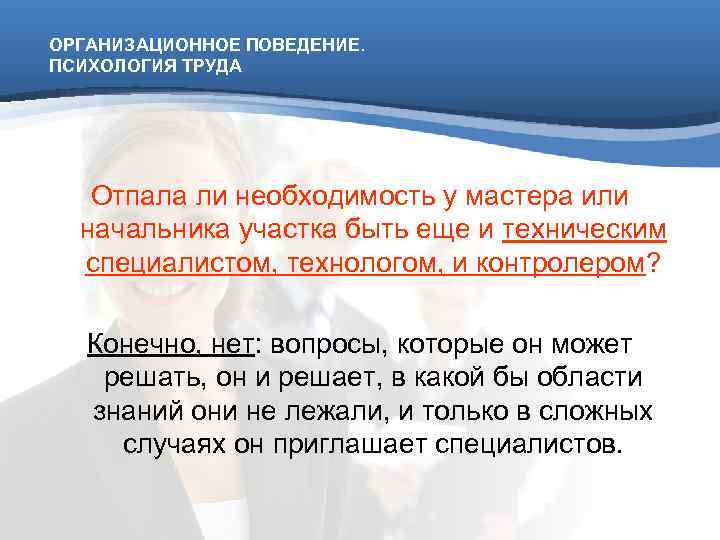 ОРГАНИЗАЦИОННОЕ ПОВЕДЕНИЕ.
ПСИХОЛОГИЯ ТРУДА

Отпала ли необходимость у мастера или начальника участка быть еще и техническим специалистом, технологом, и контролером?

Конечно, нет: вопросы, которые он может решать, он и решает, в какой бы области знаний они не лежали, и только в сложных случаях он приглашает специалистов.